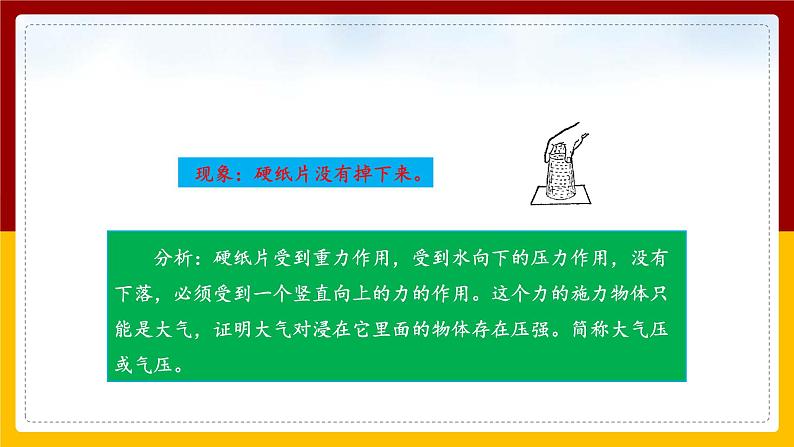 现象：硬纸片没有掉下来。

分析：硬纸片受到重力作用，受到水向下的压力作用，没有下落，必须受到一个竖直向上的力的作用。这个力的施力物体只能是大气，证明大气对浸在它里面的物体存在压强。简称大气压或气压。